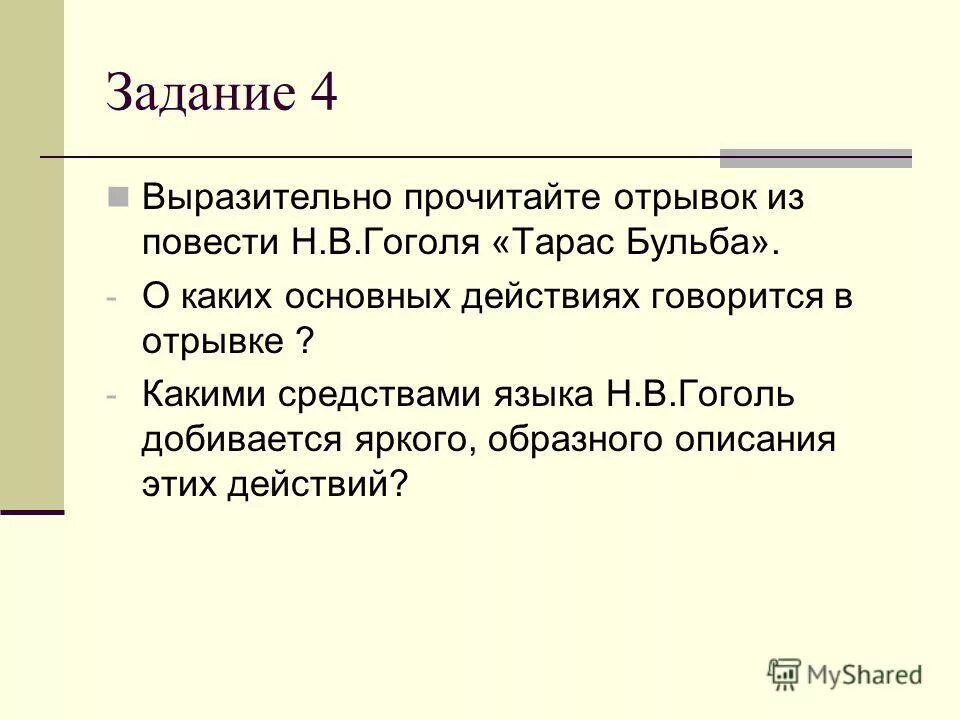 Задание 4

Выразительно прочитайте отрывок из повести Н.В.Гоголя «Тарас Бульба».

- О каких основных действиях говорится в отрывке ?

- Какими средствами языка Н.В.Гоголь добивается яркого, образного описания этих действий?

MyShared